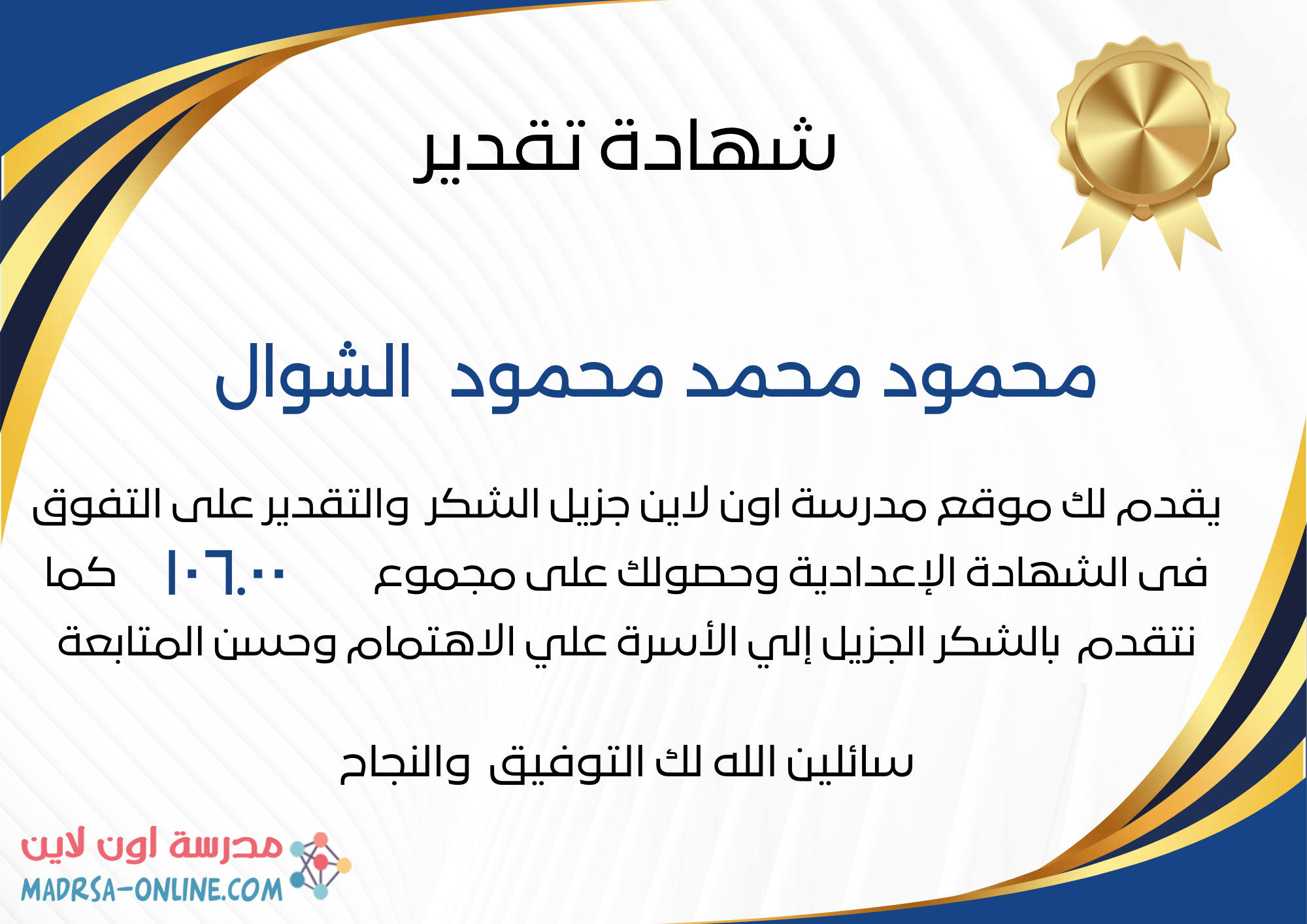 شهادة تقدير

محمود محمد محمود الشوال

يقدم لك موقع مدرسة اون لاين جزيل الشكر والتقدير على التفوق فى الشهادة الإعدادية وحصولك على مجموع ١٠٦.٠٠ كما نتقدم بالشكر الجزيل إلي الأسرة علي الاهتمام وحسن المتابعة

سائلين الله لك التوفيق والنجاح

مدرسة اون لاين
MADRSA-ONLINE.COM